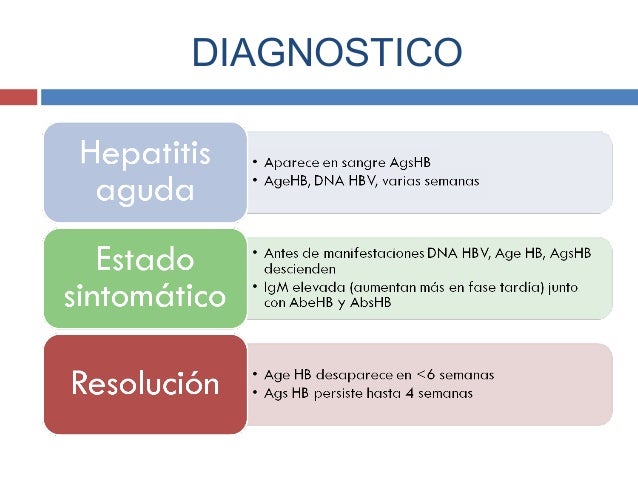 DIAGNOSTICO

Hepatitis aguda

• Aparece en sangre AgsHB
• AgeHB, DNA HBV, varias semanas

Estado sintomático

• Antes de manifestaciones DNA HBV, Age HB, AgsHB descienden
• IgM elevada (aumentan más en fase tardía) junto con AbeHB y AbsHB

Resolución

• Age HB desaparece en <6 semanas
• Ags HB persiste hasta 4 semanas